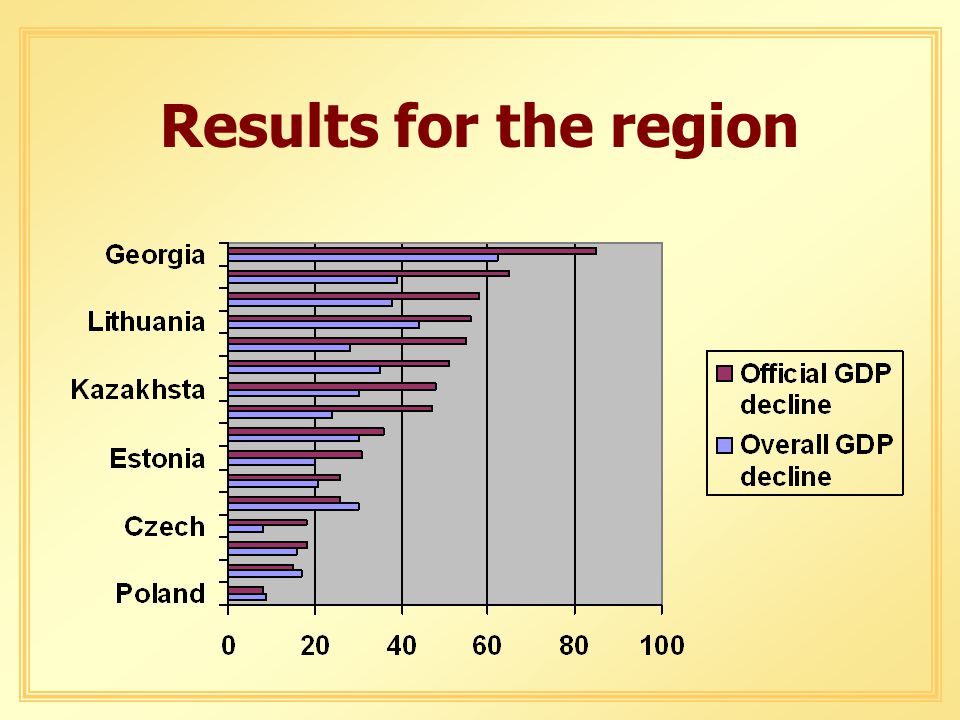 Results for the region

Georgia
Lithuania
Kazakhsta
Estonia
Czech
Poland

0 20 40 60 80 100

Official GDP decline
Overall GDP decline